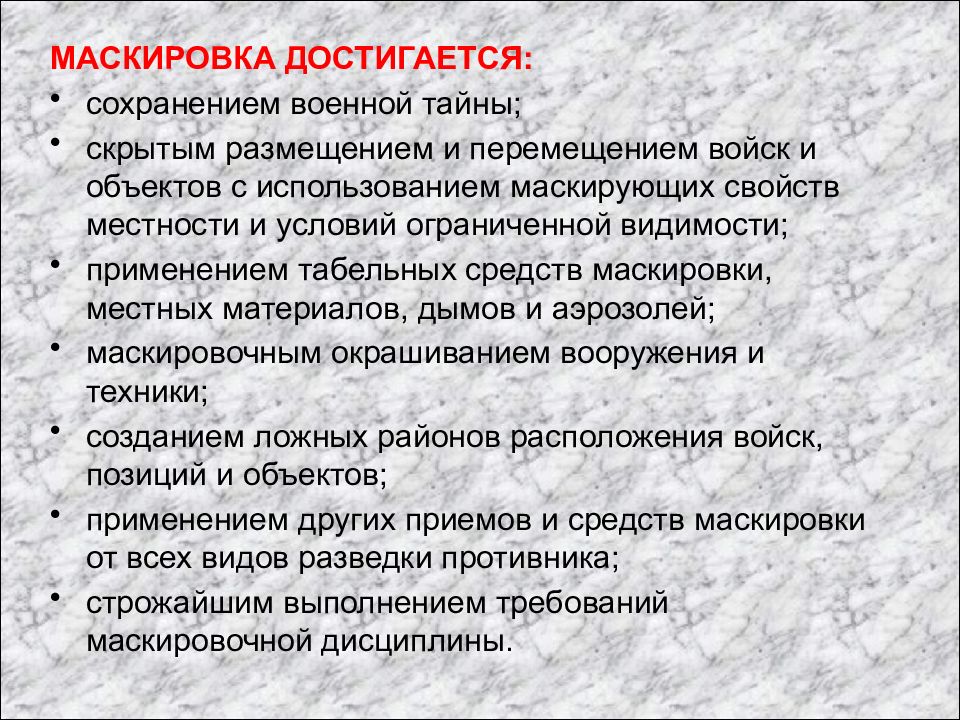 МАСКИРОВКА ДОСТИГАЕТСЯ:

• сохранением военной тайны;
• скрытым размещением и перемещением войск и объектов с использованием маскирующих свойств местности и условий ограниченной видимости;
• применением табельных средств маскировки, местных материалов, дымов и аэрозолей;
• маскировочным окрашиванием вооружения и техники;
• созданием ложных районов расположения войск, позиций и объектов;
• применением других приемов и средств маскировки от всех видов разведки противника;
• строжайшим выполнением требований маскировочной дисциплины.